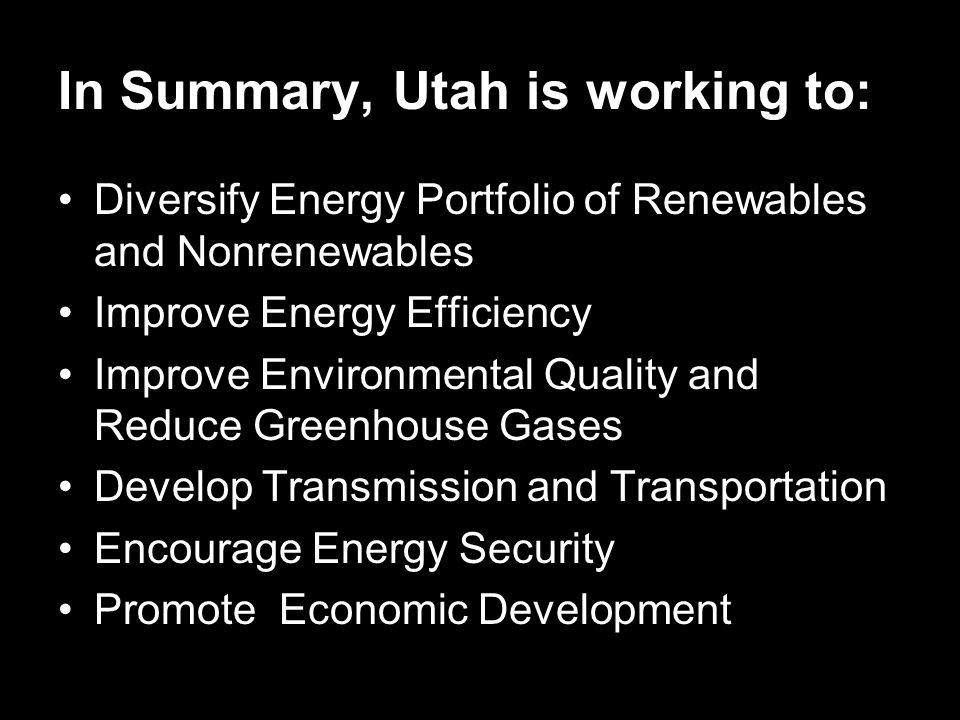 In Summary, Utah is working to:

• Diversify Energy Portfolio of Renewables and Nonrenewables
• Improve Energy Efficiency
• Improve Environmental Quality and Reduce Greenhouse Gases
• Develop Transmission and Transportation
• Encourage Energy Security
• Promote Economic Development